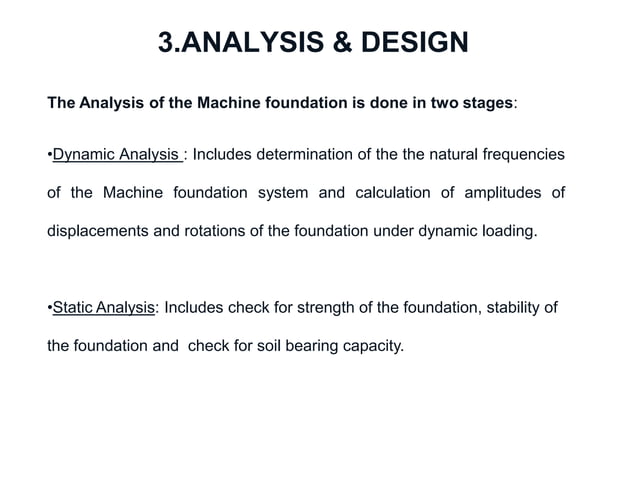 3.ANALYSIS & DESIGN

The Analysis of the Machine foundation is done in two stages:

•Dynamic Analysis : Includes determination of the the natural frequencies of the Machine foundation system and calculation of amplitudes of displacements and rotations of the foundation under dynamic loading.

•Static Analysis: Includes check for strength of the foundation, stability of the foundation and check for soil bearing capacity.